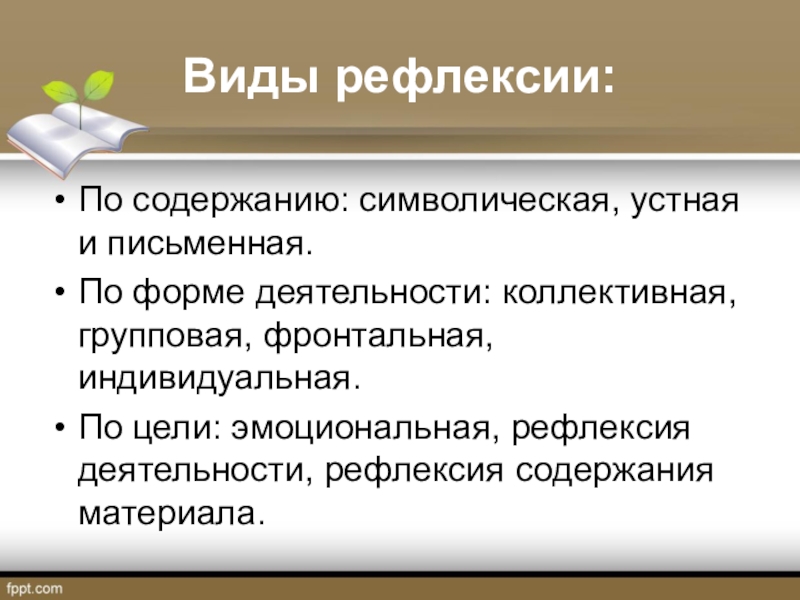 Виды рефлексии:

• По содержанию: символическая, устная и письменная.

• По форме деятельности: коллективная, групповая, фронтальная, индивидуальная.

• По цели: эмоциональная, рефлексия деятельности, рефлексия содержания материала.

fppt.com